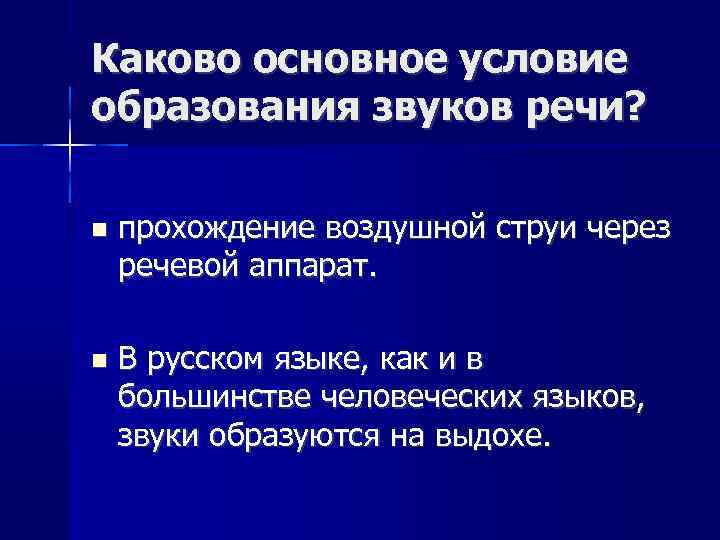 Каково основное условие образования звуков речи?

прохождение воздушной струи через речевой аппарат.

В русском языке, как и в большинстве человеческих языков, звуки образуются на выдохе.